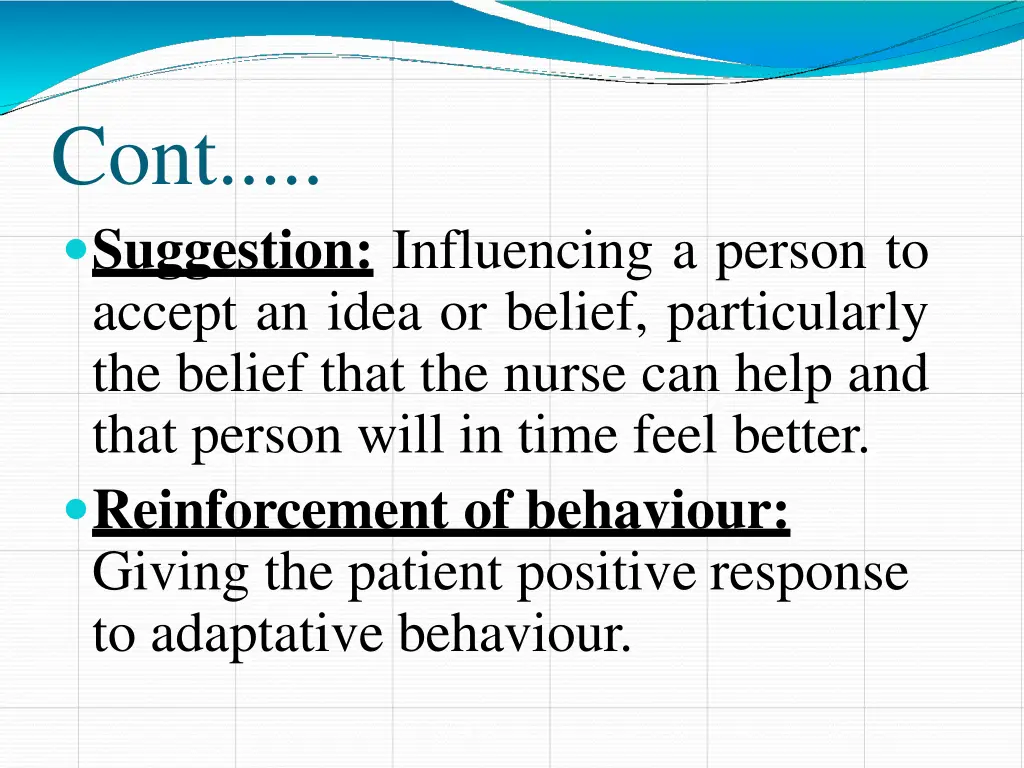 Cont.....

Suggestion: Influencing a person to accept an idea or belief, particularly the belief that the nurse can help and that person will in time feel better.

Reinforcement of behaviour: Giving the patient positive response to adaptative behaviour.